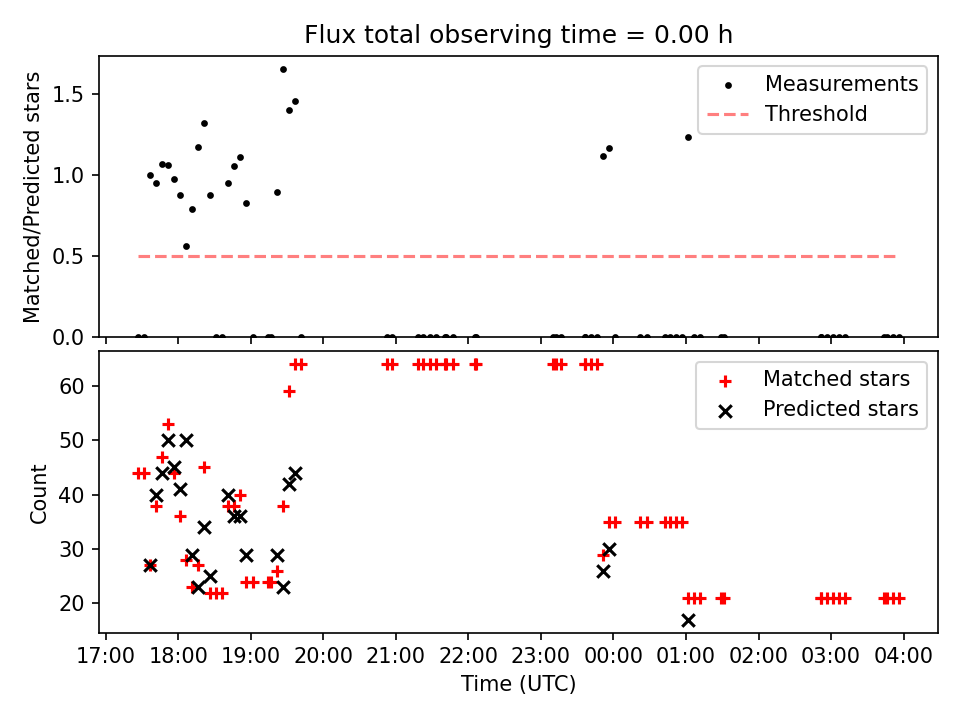 Flux total observing time = 0.00 h

Matched/Predicted stars

1.5
1.0
0.5
0.0

Measurements
Threshold

Count

60
50
40
30
20

Matched stars
Predicted stars

17:00 18:00 19:00 20:00 21:00 22:00 23:00 00:00 01:00 02:00 03:00 04:00

Time (UTC)